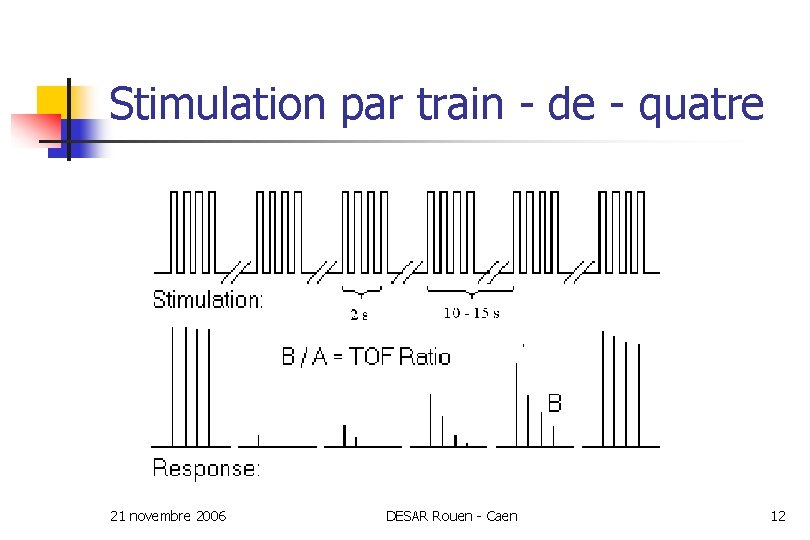 Stimulation par train - de - quatre

Stimulation:

2 s

10 - 15 s

B / A = TOF Ratio

B

Response:

21 novembre 2006

DESAR Rouen - Caen

12